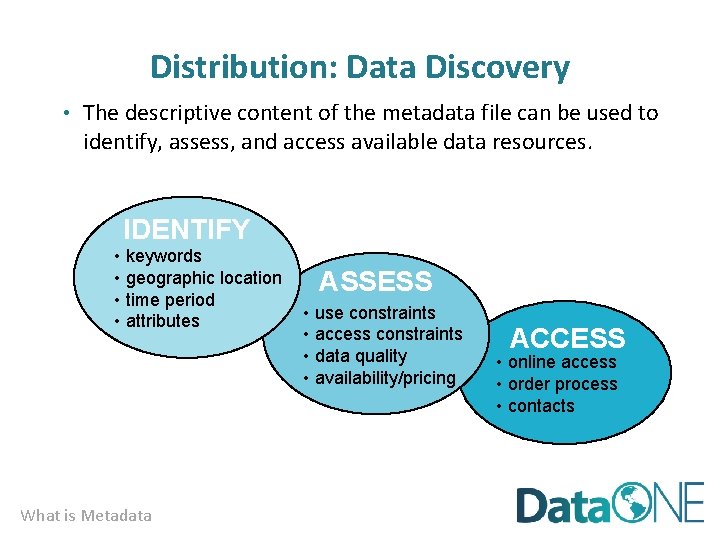 Distribution: Data Discovery

• The descriptive content of the metadata file can be used to identify, assess, and access available data resources.

IDENTIFY
• keywords
• geographic location
• time period
• attributes

ASSESS
• use constraints
• access constraints
• data quality
• availability/pricing

ACCESS
• online access
• order process
• contacts

What is Metadata

DataONE